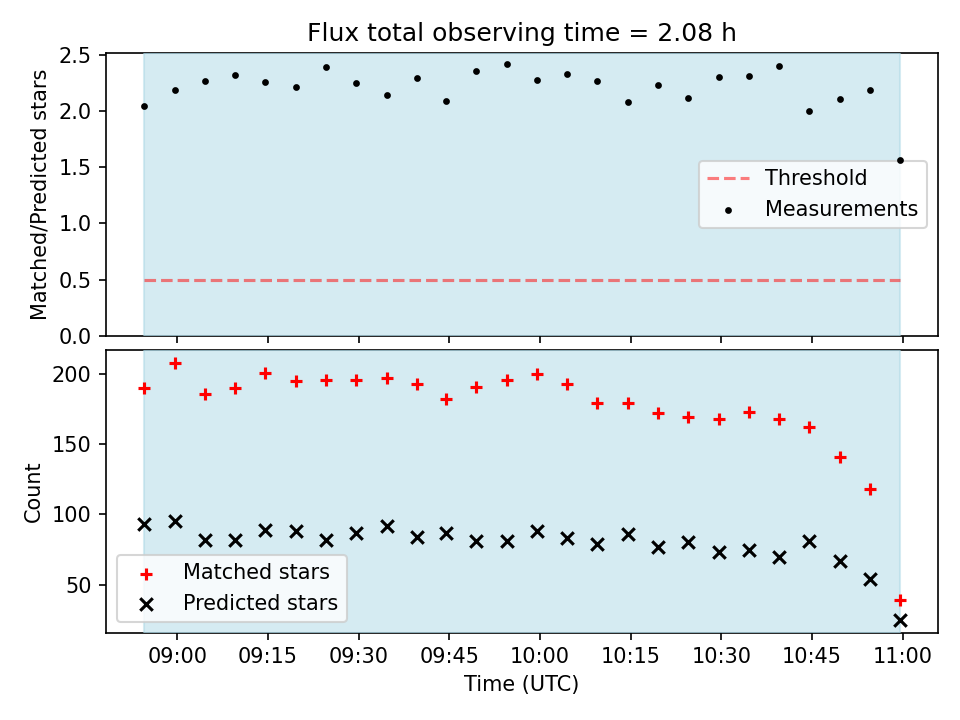 Flux total observing time = 2.08 h

Matched/Predicted stars
2.5
2.0
1.5
1.0
0.5
0.0

Threshold
Measurements

Count
200
150
100
50

Matched stars
Predicted stars

09:00 09:15 09:30 09:45 10:00 10:15 10:30 10:45 11:00
Time (UTC)